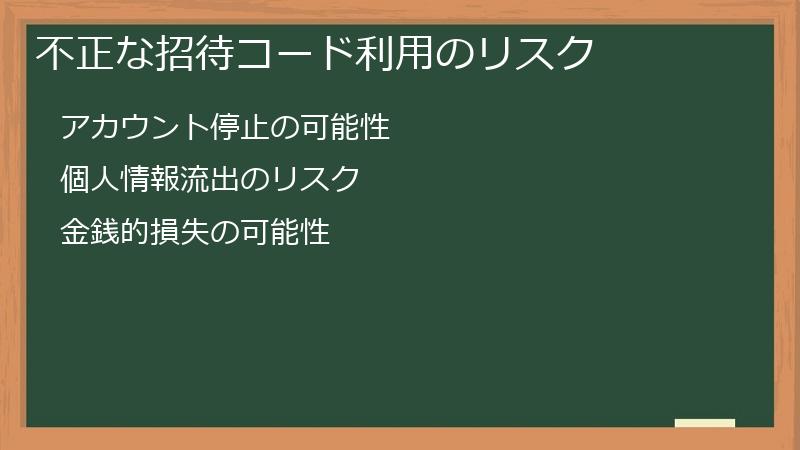 不正な招待コード利用のリスク

アカウント停止の可能性

個人情報流出のリスク

金銭的損失の可能性